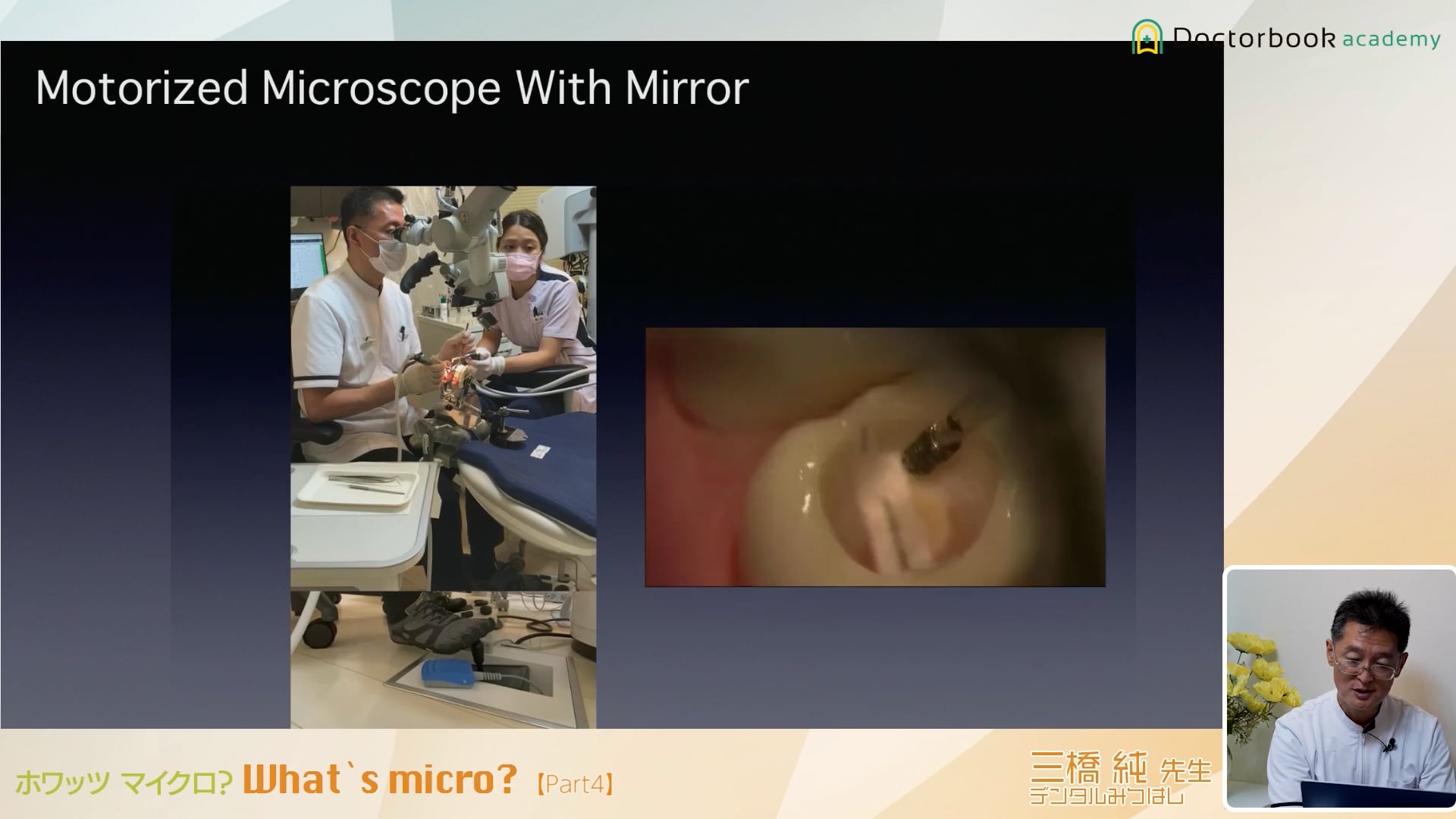 Doctorbook academy

Motorized Microscope With Mirror

ホワッツ マイクロ? What`s micro? 【Part4】

三橋 純 先生
デンタルみつはし